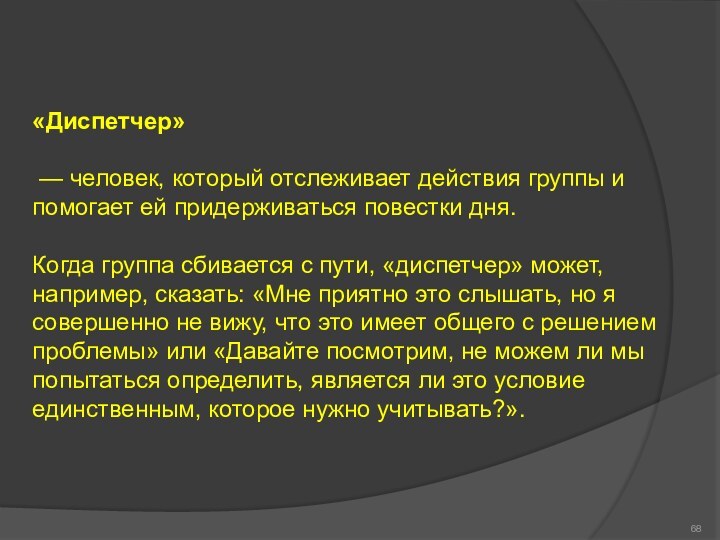 «Диспетчер»

— человек, который отслеживает действия группы и помогает ей придерживаться повестки дня.

Когда группа сбивается с пути, «диспетчер» может, например, сказать: «Мне приятно это слышать, но я совершенно не вижу, что это имеет общего с решением проблемы» или «Давайте посмотрим, не можем ли мы попытаться определить, является ли это условие единственным, которое нужно учитывать?».

68